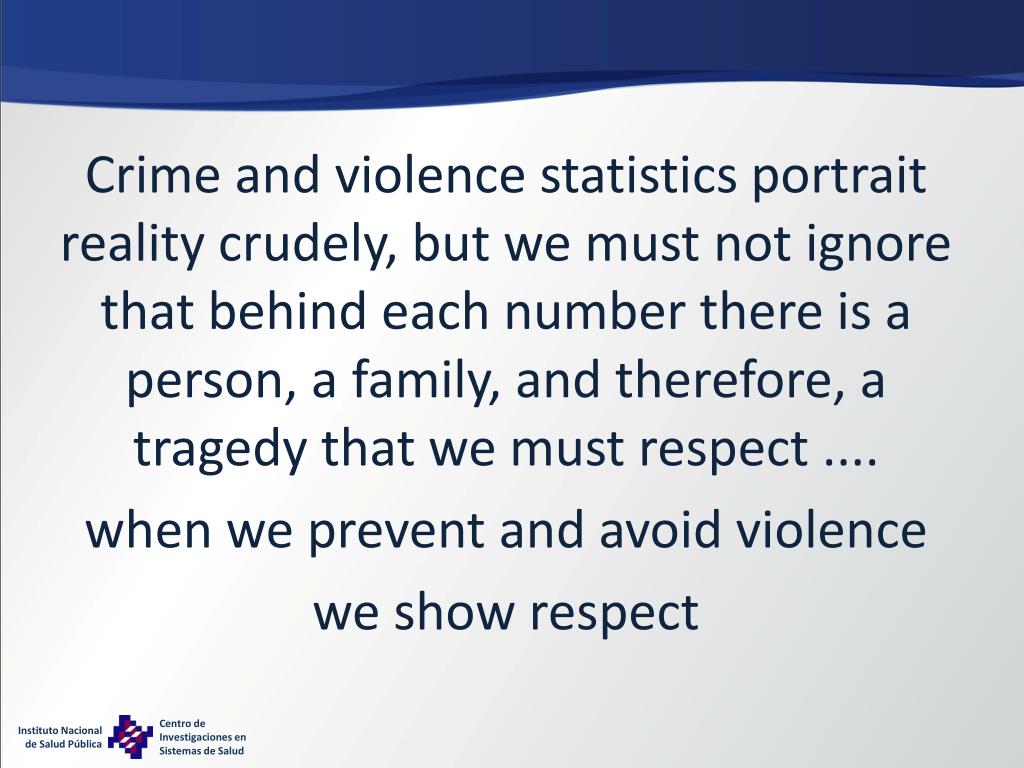 Crime and violence statistics portrait reality crudely, but we must not ignore that behind each number there is a person, a family, and therefore, a tragedy that we must respect ....

when we prevent and avoid violence

we show respect

Instituto Nacional de Salud Pública

Centro de Investigaciones en Sistemas de Salud